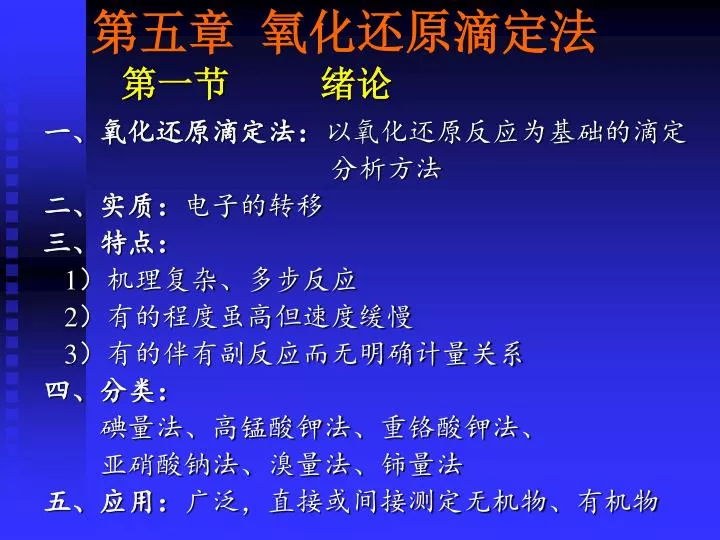 第五章 氧化还原滴定法

第一节 绪论

一、氧化还原滴定法：以氧化还原反应为基础的滴定分析方法

二、实质：电子的转移

三、特点：

1）机理复杂、多步反应

2）有的程度虽高但速度缓慢

3）有的伴有副反应而无明确计量关系

四、分类：

碘量法、高锰酸钾法、重铬酸钾法、亚硝酸钠法、溴量法、铈量法

五、应用：广泛，直接或间接测定无机物、有机物